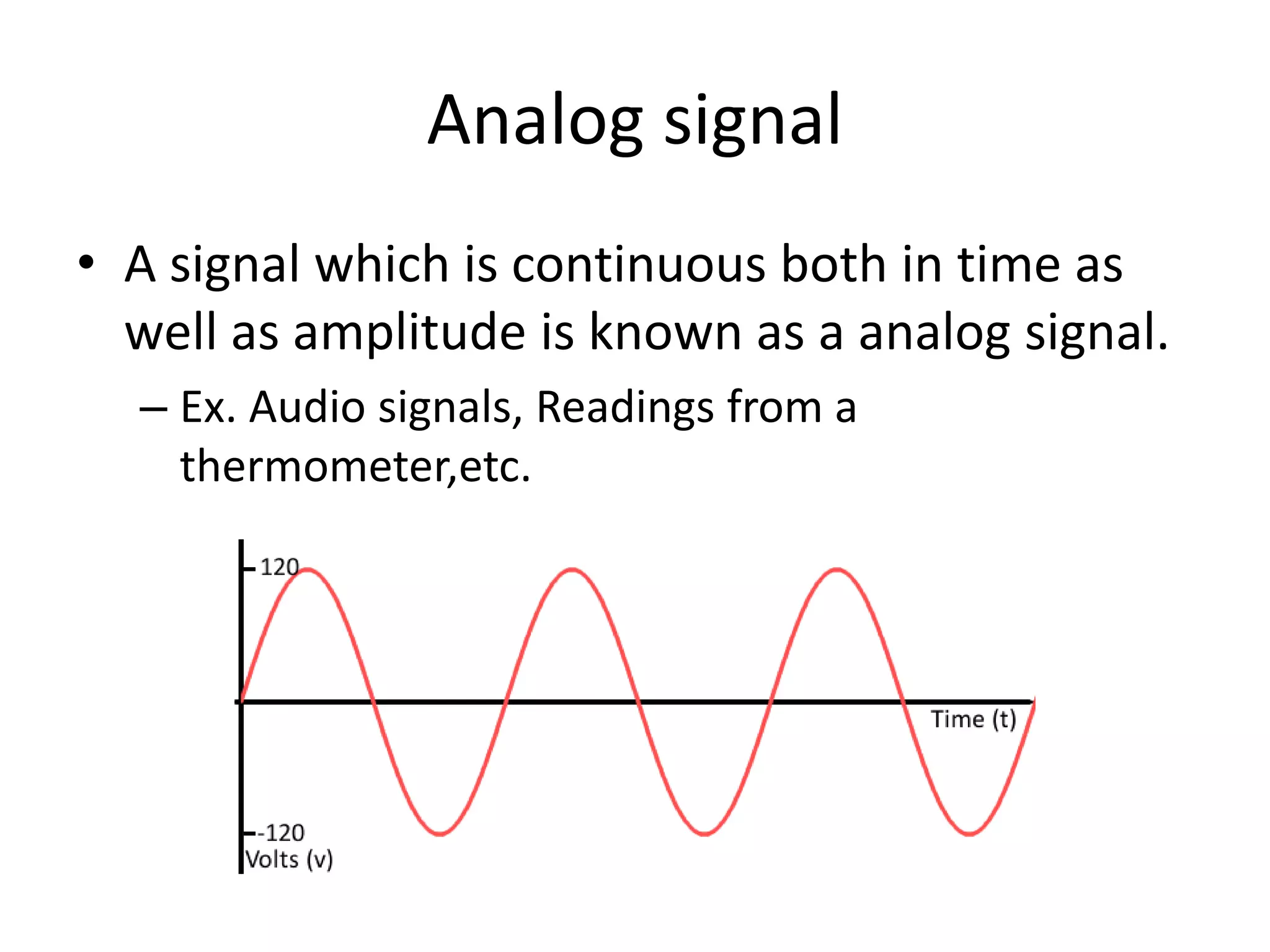 Analog signal

• A signal which is continuous both in time as well as amplitude is known as a analog signal.

– Ex. Audio signals, Readings from a thermometer,etc.

120
Time (t)
-120
Volts (v)